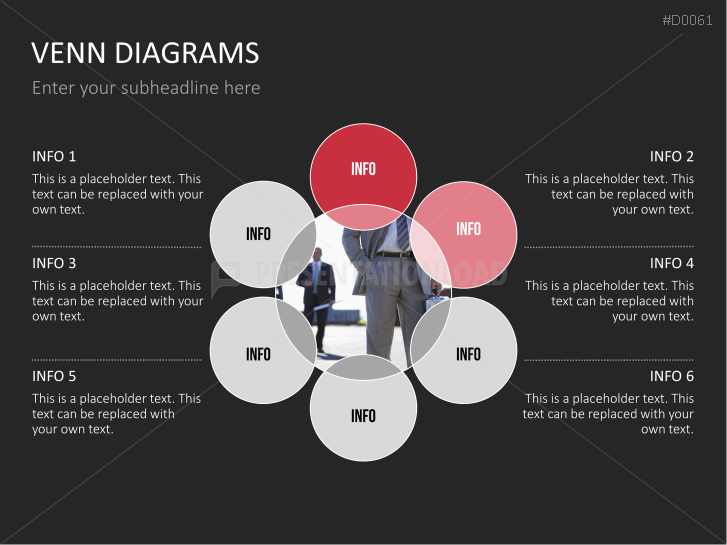 #D0061

VENN DIAGRAMS

Enter your subheadline here

INFO 1

This is a placeholder text. This text can be replaced with your own text.

INFO 3

This is a placeholder text. This text can be replaced with your own text.

INFO 5

This is a placeholder text. This text can be replaced with your own text.

INFO

INFO

INFO

INFO

INFO

INFO

PRESENTATIONLOAD

INFO 2

This is a placeholder text. This text can be replaced with your own text.

INFO 4

This is a placeholder text. This text can be replaced with your own text.

INFO 6

This is a placeholder text. This text can be replaced with your own text.